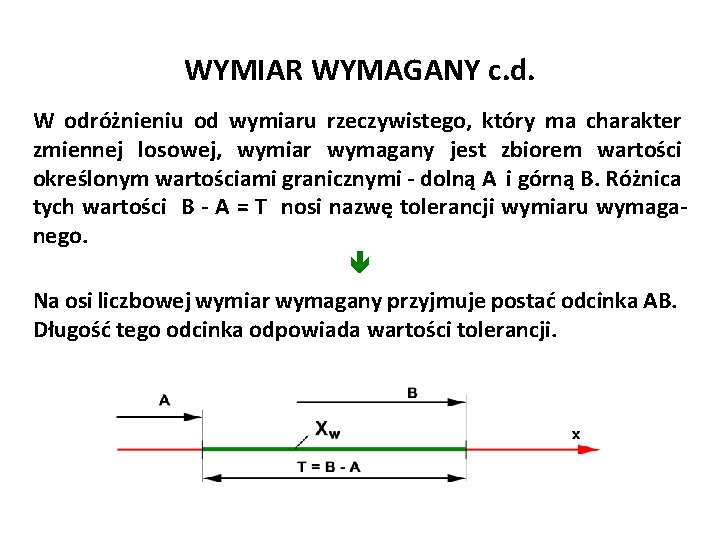 WYMIAR WYMAGANY c.d.

W odróżnieniu od wymiaru rzeczywistego, który ma charakter zmiennej losowej, wymiar wymagany jest zbiorem wartości określonym wartościami granicznymi - dolną A i górną B. Różnica tych wartości B - A = T nosi nazwę tolerancji wymiaru wymaganego.

Na osi liczbowej wymiar wymagany przyjmuje postać odcinka AB. Długość tego odcinka odpowiada wartości tolerancji.

A

B

$X_w$

x

T = B - A